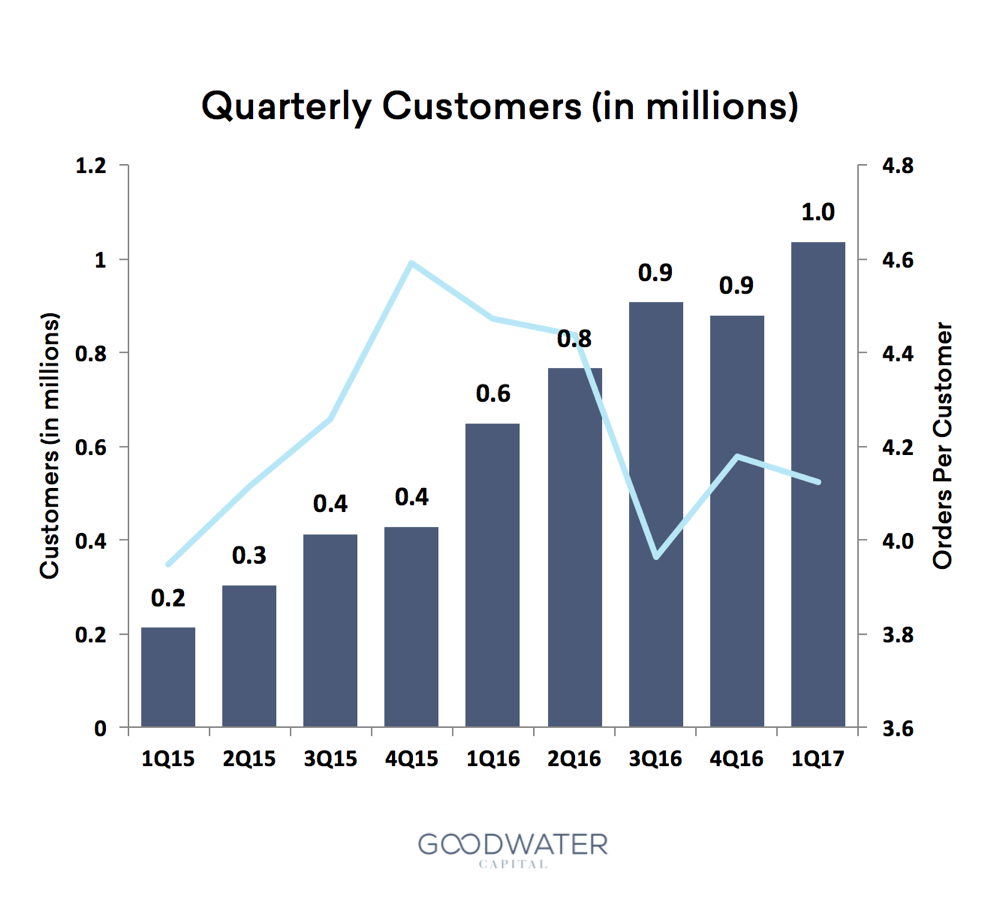 Quarterly Customers (in millions)

Customers (in millions)

1.2
1
0.8
0.6
0.4
0.2
0

Orders Per Customer

4.8
4.6
4.4
4.2
4.0
3.8
3.6

0.2
0.3
0.4
0.4
0.6
0.8
0.9
0.9
1.0

1Q15
2Q15
3Q15
4Q15
1Q16
2Q16
3Q16
4Q16
1Q17

GOODWATER
CAPITAL